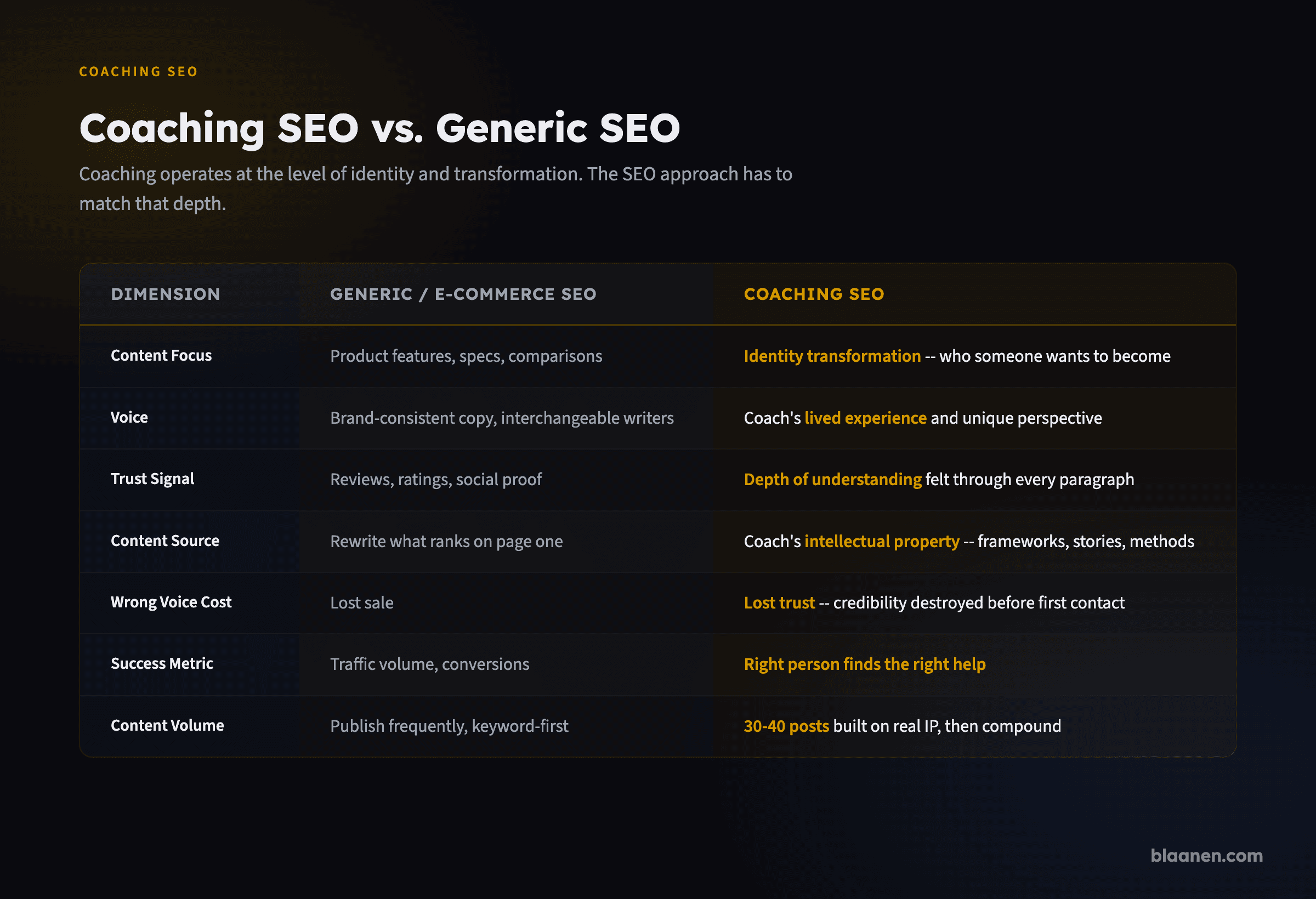 COACHING SEO

Coaching SEO vs. Generic SEO

Coaching operates at the level of identity and transformation. The SEO approach has to match that depth.

| DIMENSION | GENERIC / E-COMMERCE SEO | COACHING SEO |
|---|---|---|
| Content Focus | Product features, specs, comparisons | Identity transformation -- who someone wants to become |
| Voice | Brand-consistent copy, interchangeable writers | Coach's lived experience and unique perspective |
| Trust Signal | Reviews, ratings, social proof | Depth of understanding felt through every paragraph |
| Content Source | Rewrite what ranks on page one | Coach's intellectual property -- frameworks, stories, methods |
| Wrong Voice Cost | Lost sale | Lost trust -- credibility destroyed before first contact |
| Success Metric | Traffic volume, conversions | Right person finds the right help |
| Content Volume | Publish frequently, keyword-first | 30-40 posts built on real IP, then compound |

blaanen.com